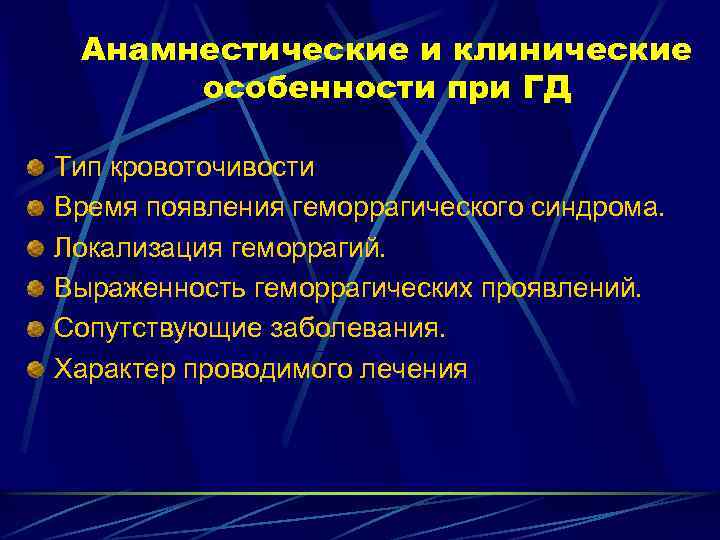 Анамнестические и клинические особенности при ГД

Тип кровоточивости
Время появления геморрагического синдрома.
Локализация геморрагий.
Выраженность геморрагических проявлений.
Сопутствующие заболевания.
Характер проводимого лечения